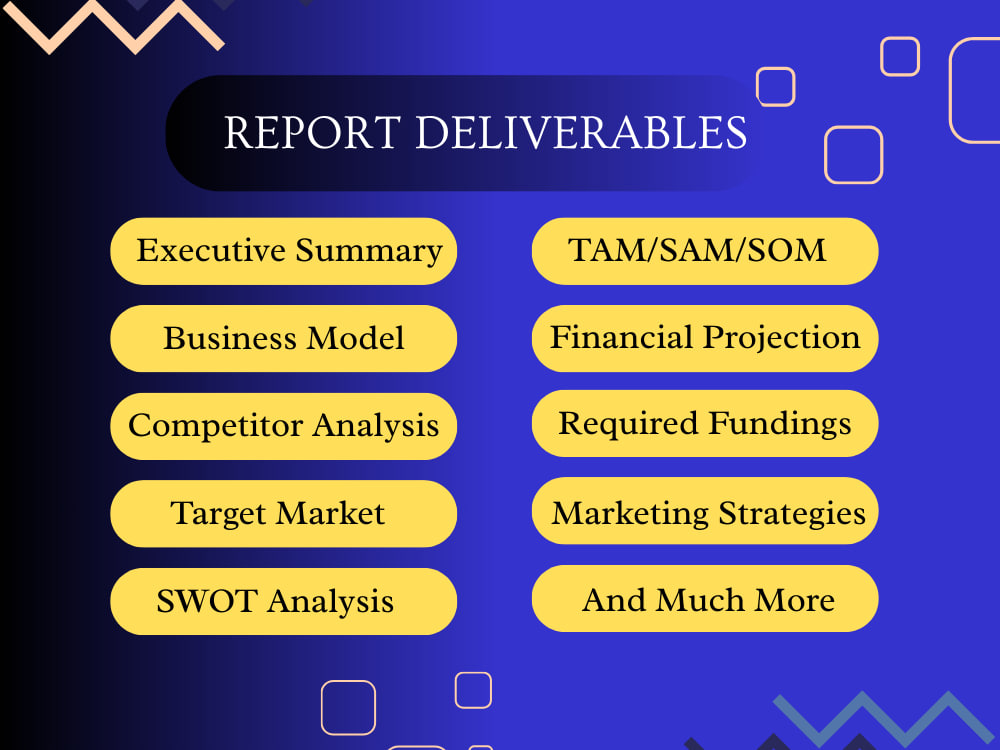 REPORT DELIVERABLES

Executive Summary

Business Model

Competitor Analysis

Target Market

SWOT Analysis

TAM/SAM/SOM

Financial Projection

Required Fundings

Marketing Strategies

And Much More